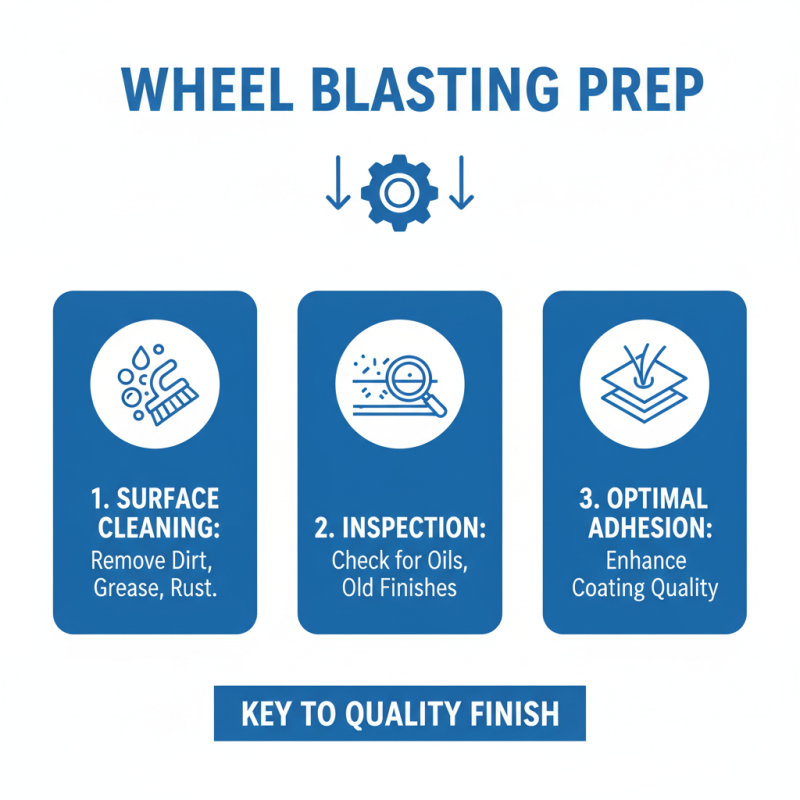 WHEEL BLASTING PREP

1. SURFACE CLEANING:
Remove Dirt, Grease, Rust.

2. INSPECTION:
Check for Oils, Old Finishes

3. OPTIMAL ADHESION:
Enhance Coating Quality

KEY TO QUALITY FINISH